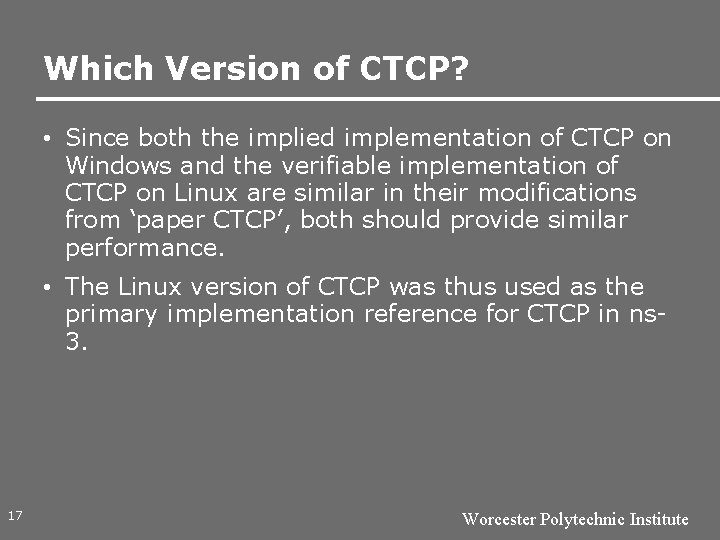 Which Version of CTCP?

• Since both the implied implementation of CTCP on Windows and the verifiable implementation of CTCP on Linux are similar in their modifications from ‘paper CTCP’, both should provide similar performance.

• The Linux version of CTCP was thus used as the primary implementation reference for CTCP in ns-3.

17

Worcester Polytechnic Institute